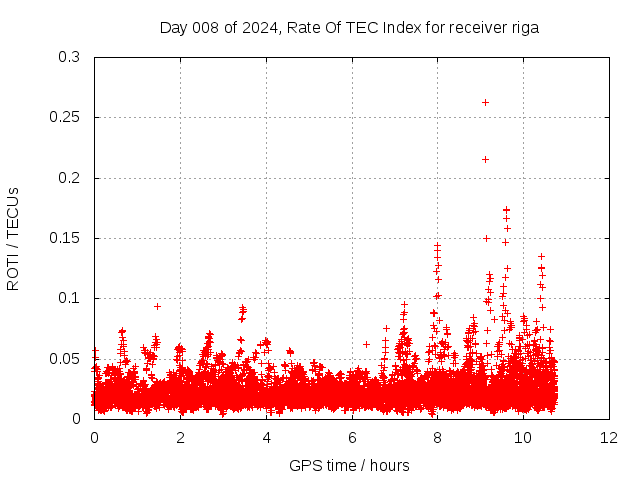 Day 008 of 2024, Rate Of TEC Index for receiver riga

ROTI / TECUs

0.3
0.25
0.2
0.15
0.1
0.05
0

0
2
4
6
8
10
12

GPS time / hours